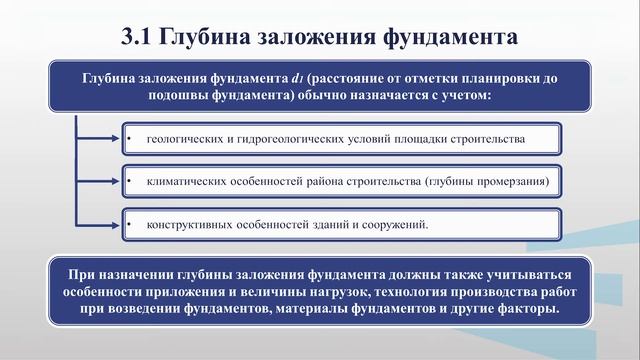 3.1 Глубина заложения фундамента

Глубина заложения фундамента $d_1$ (расстояние от отметки планировки до подошвы фундамента) обычно назначается с учетом:

• геологических и гидрогеологических условий площадки строительства

• климатических особенностей района строительства (глубины промерзания)

• конструктивных особенностей зданий и сооружений.

При назначении глубины заложения фундамента должны также учитываться особенности приложения и величины нагрузок, технология производства работ при возведении фундаментов, материалы фундаментов и другие факторы.